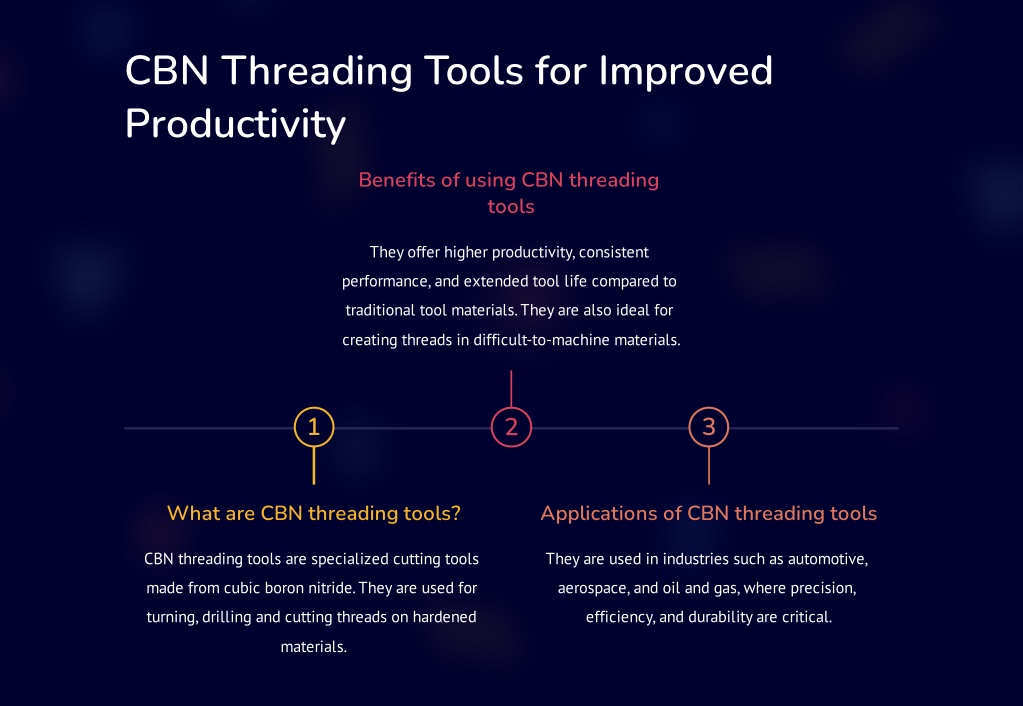 CBN Threading Tools for Improved Productivity

Benefits of using CBN threading tools

They offer higher productivity, consistent performance, and extended tool life compared to traditional tool materials. They are also ideal for creating threads in difficult-to-machine materials.

1

2

3

What are CBN threading tools?

CBN threading tools are specialized cutting tools made from cubic boron nitride. They are used for turning, drilling and cutting threads on hardened materials.

Applications of CBN threading tools

They are used in industries such as automotive, aerospace, and oil and gas, where precision, efficiency, and durability are critical.